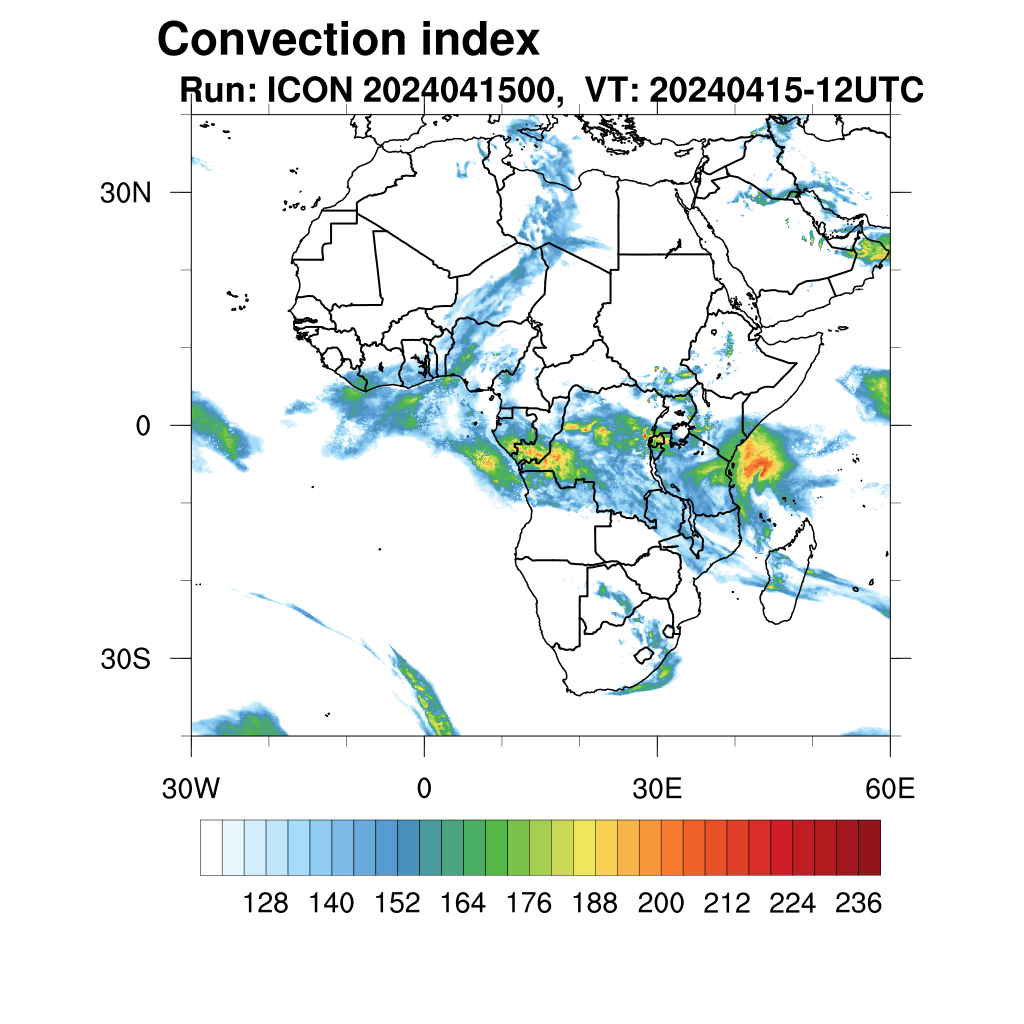 Convection index
Run: ICON 2024041500, VT: 20240415-12UTC

30N
0
30S

30W
0
30E
60E

128 140 152 164 176 188 200 212 224 236